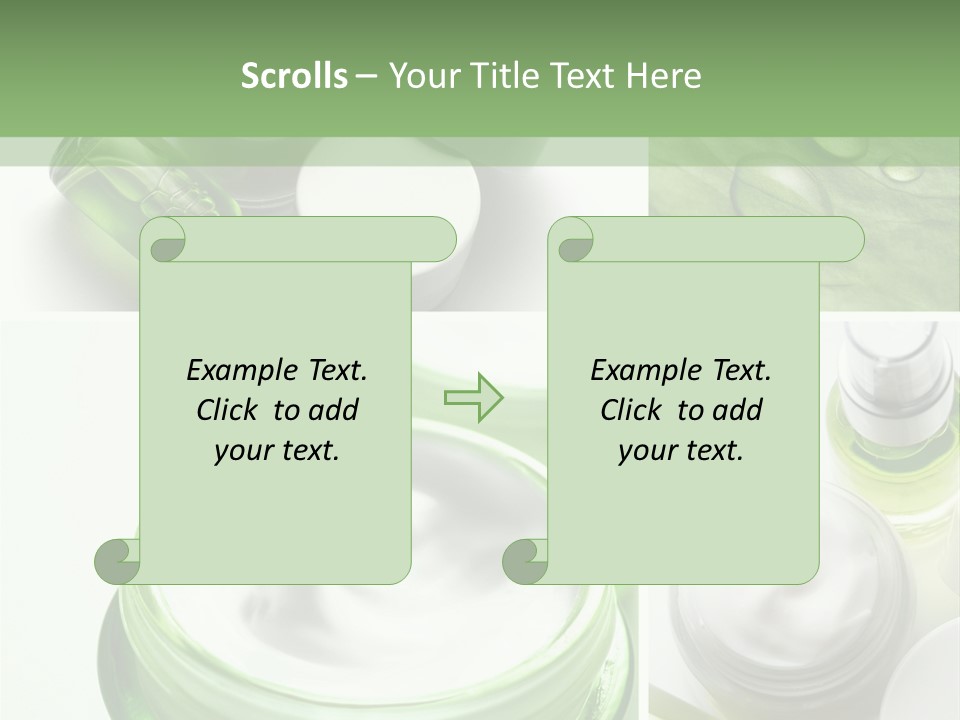 Scrolls – Your Title Text Here

Example Text. Click to add your text.

Example Text. Click to add your text.